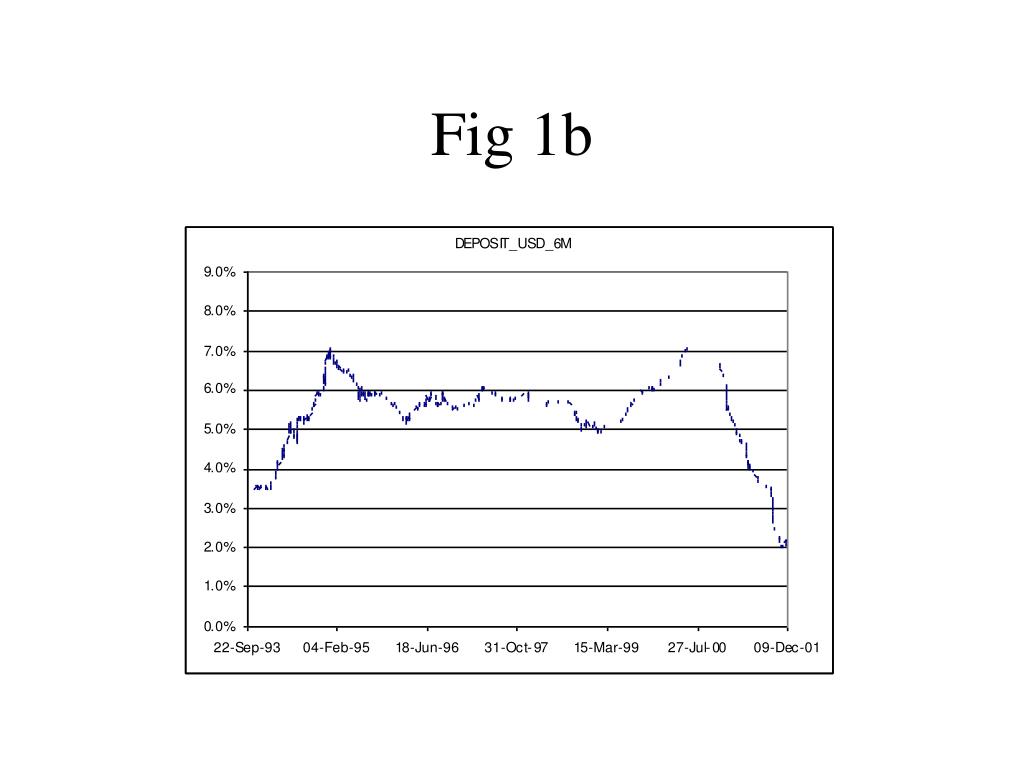 Fig 1b

DEPOSIT_USD_6M

9.0%
8.0%
7.0%
6.0%
5.0%
4.0%
3.0%
2.0%
1.0%
0.0%

22-Sep-93
04-Feb-95
18-Jun-96
31-Oct-97
15-Mar-99
27-Jul-00
09-Dec-01